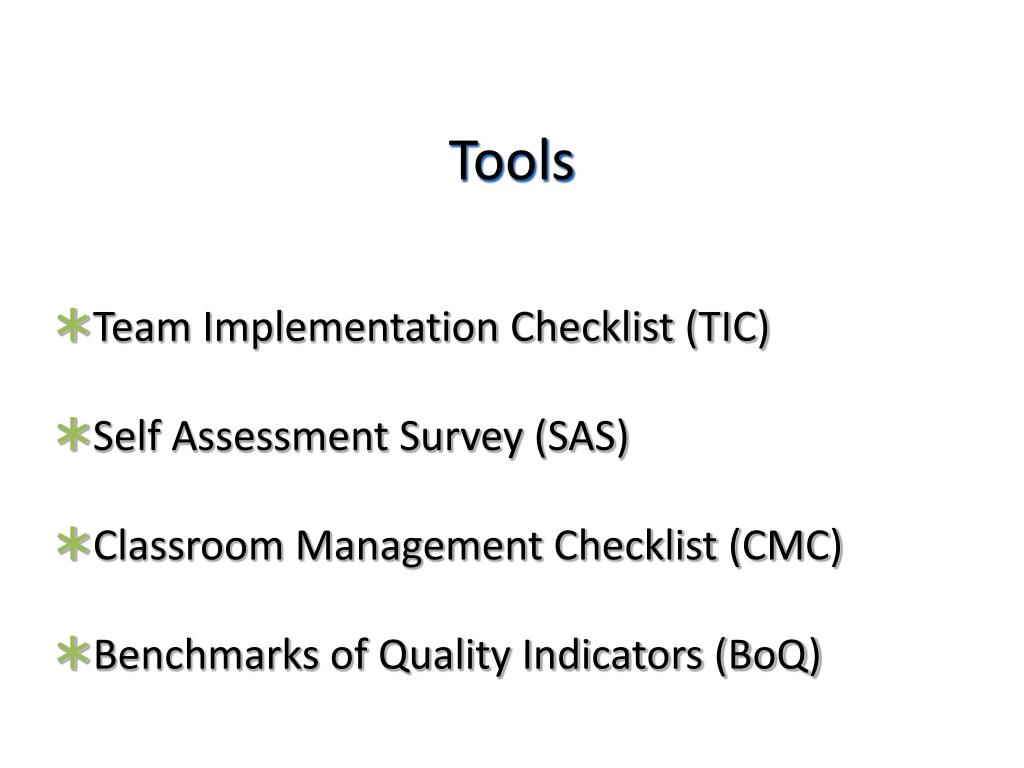 Tools

Team Implementation Checklist (TIC)

Self Assessment Survey (SAS)

Classroom Management Checklist (CMC)

Benchmarks of Quality Indicators (BoQ)